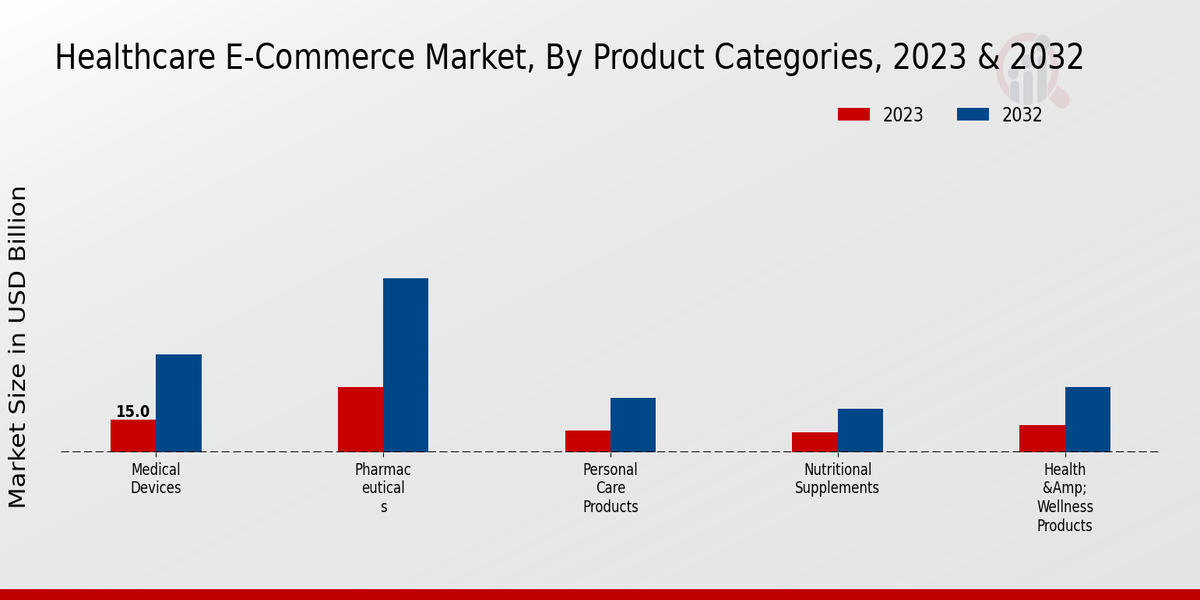 Healthcare E-Commerce Market, By Product Categories, 2023 & 2032

2023
2032

Market Size in USD Billion

15.0

Medical Devices

Pharmac eutical s

Personal Care Products

Nutritional Supplements

Health &Amp; Wellness Products